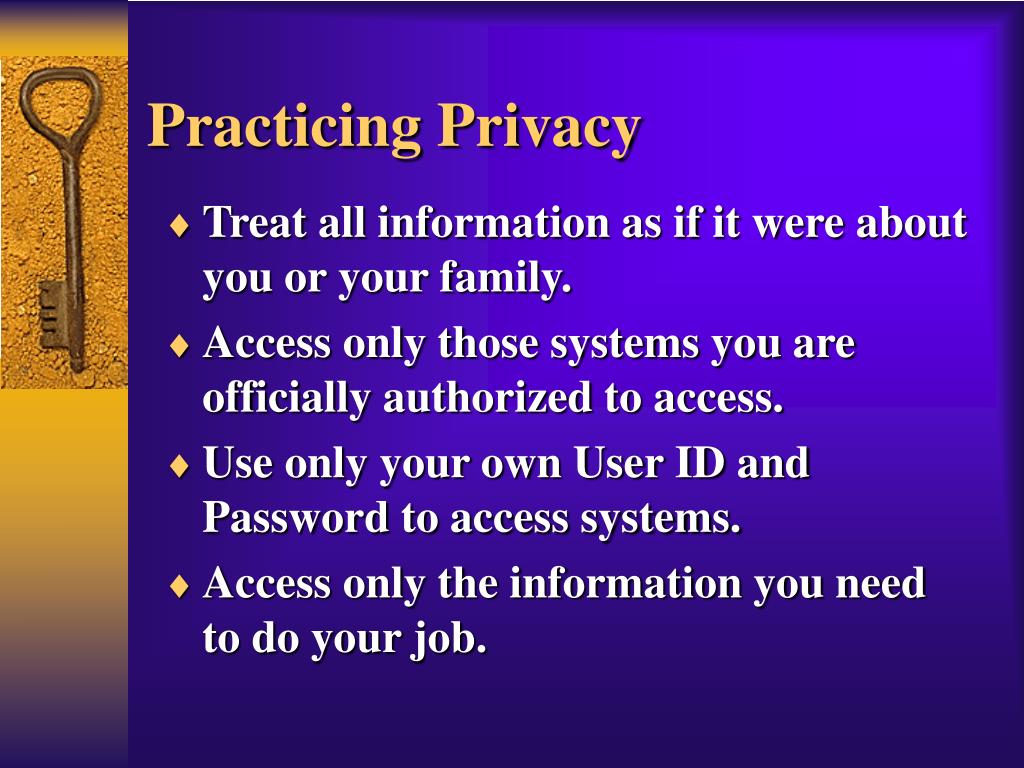 Practicing Privacy

♦ Treat all information as if it were about you or your family.

♦ Access only those systems you are officially authorized to access.

♦ Use only your own User ID and Password to access systems.

♦ Access only the information you need to do your job.